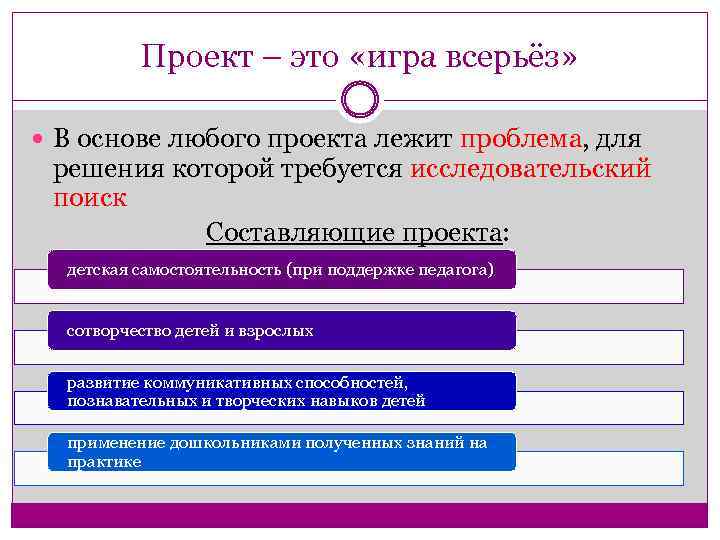 Проект – это «игра всерьёз»

В основе любого проекта лежит проблема, для решения которой требуется исследовательский поиск

Составляющие проекта:

детская самостоятельность (при поддержке педагога)

сотворчество детей и взрослых

развитие коммуникативных способностей, познавательных и творческих навыков детей

применение дошкольниками полученных знаний на практике